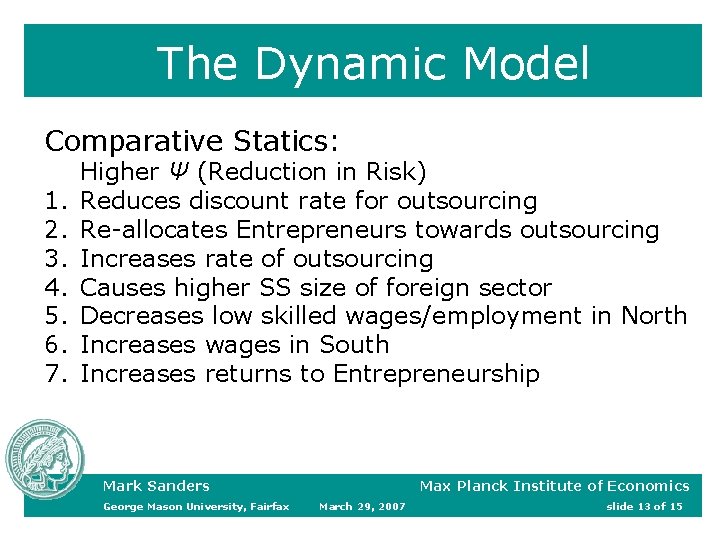 The Dynamic Model

Comparative Statics:
Higher $\Psi$ (Reduction in Risk)
1. Reduces discount rate for outsourcing
2. Re-allocates Entrepreneurs towards outsourcing
3. Increases rate of outsourcing
4. Causes higher SS size of foreign sector
5. Decreases low skilled wages/employment in North
6. Increases wages in South
7. Increases returns to Entrepreneurship

Mark Sanders
Max Planck Institute of Economics
George Mason University, Fairfax
March 29, 2007
slide 13 of 15